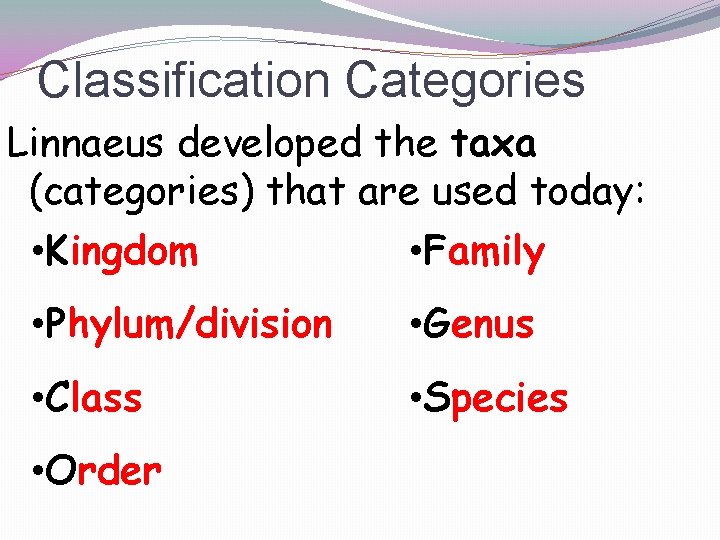 Classification Categories

Linnaeus developed the taxa (categories) that are used today:

•Kingdom

•Phylum/division

•Class

•Order

•Family

•Genus

•Species